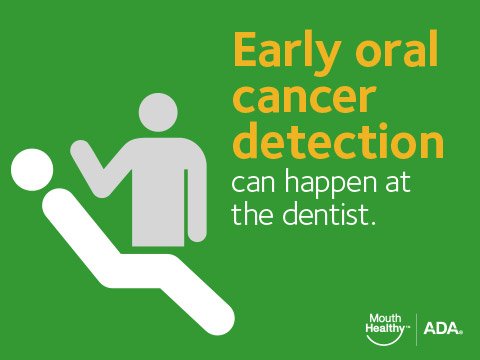 Early oral cancer detection can happen at the dentist.

Mouth Healthy™ | ADA®